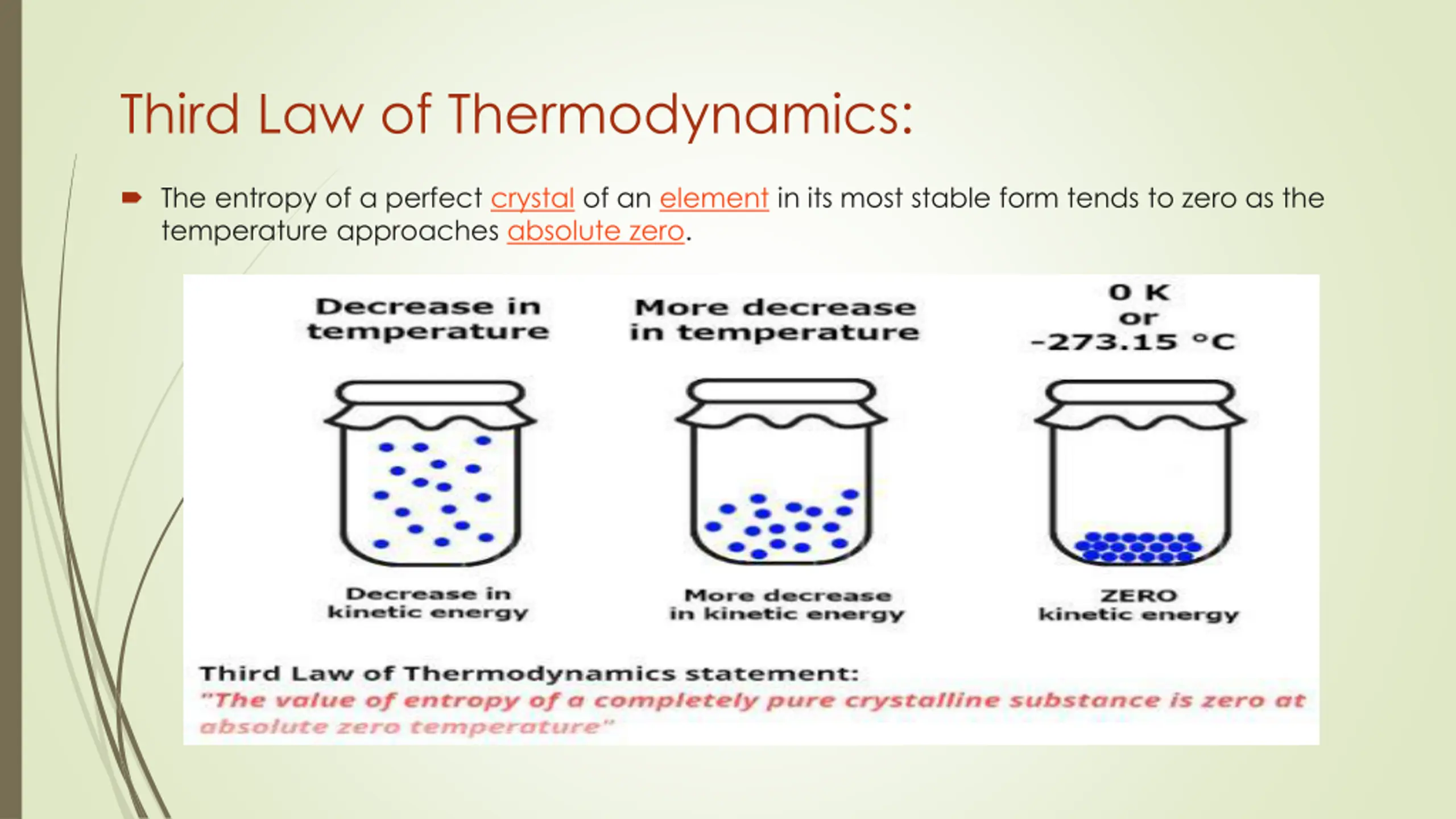 Third Law of Thermodynamics:

The entropy of a perfect crystal of an element in its most stable form tends to zero as the temperature approaches absolute zero.

Decrease in temperature

More decrease in temperature

0 K or -273.15 °C

Decrease in kinetic energy

More decrease in kinetic energy

ZERO kinetic energy

Third Law of Thermodynamics statement:
"The value of entropy of a completely pure crystalline substance is zero at absolute zero temperature"